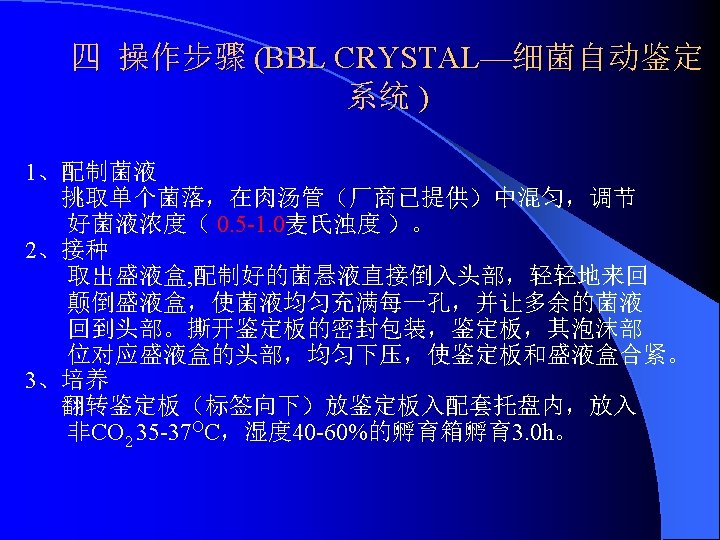 四 操作步骤 (BBL CRYSTAL—细菌自动鉴定系统 )

1、配制菌液
挑取单个菌落，在肉汤管（厂商已提供）中混匀，调节好菌液浓度（ 0.5-1.0麦氏浊度 ）。
2、接种
取出盛液盒,配制好的菌悬液直接倒入头部，轻轻地来回颠倒盛液盒，使菌液均匀充满每一孔，并让多余的菌液回到头部。撕开鉴定板的密封包装，鉴定板，其泡沫部位对应盛液盒的头部，均匀下压，使鉴定板和盛液盒合紧。
3、培养
翻转鉴定板（标签向下）放鉴定板入配套托盘内，放入非$CO_2$ 35-37°C，湿度40-60%的孵育箱孵育3.0h。